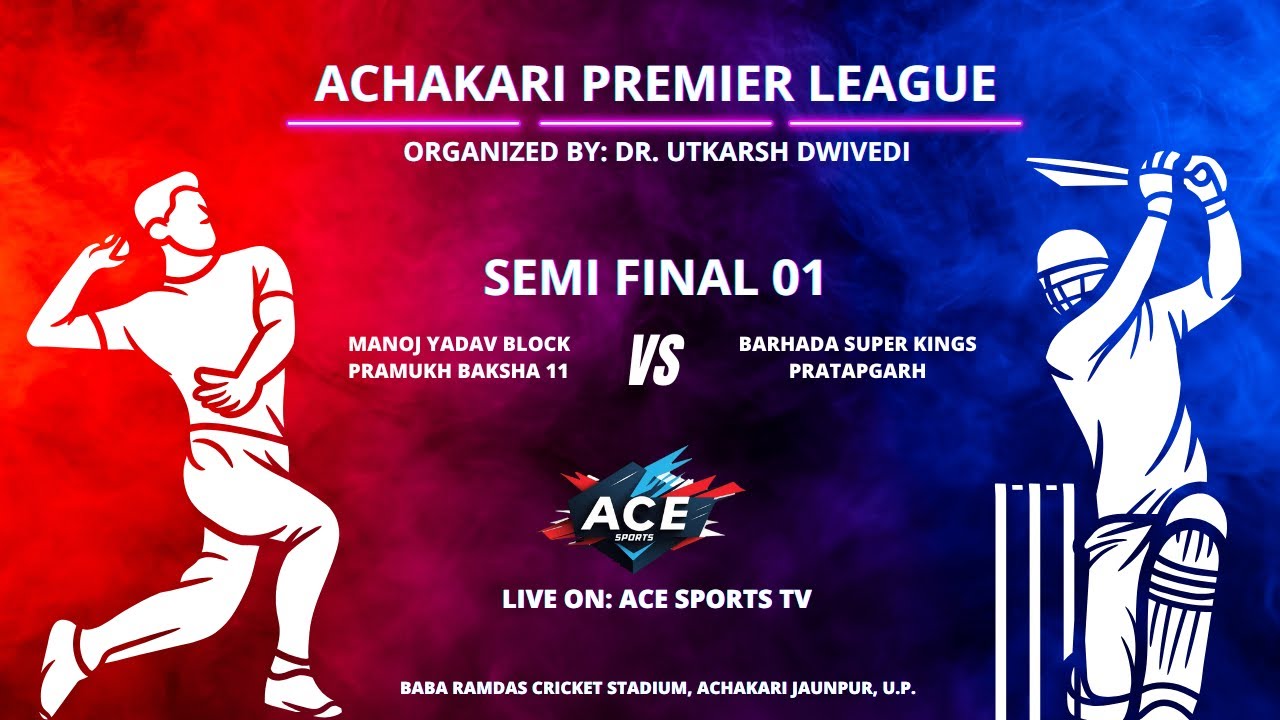 ACHAKARI PREMIER LEAGUE

ORGANIZED BY: DR. UTKARSH DWIVEDI

SEMI FINAL 01

MANOJ YADAV BLOCK PRAMUKH BAKSHA 11

VS

BARHADA SUPER KINGS PRATAPGARH

ACE SPORTS

LIVE ON: ACE SPORTS TV

BABA RAMDAS CRICKET STADIUM, ACHAKARI JAUNPUR, U.P.